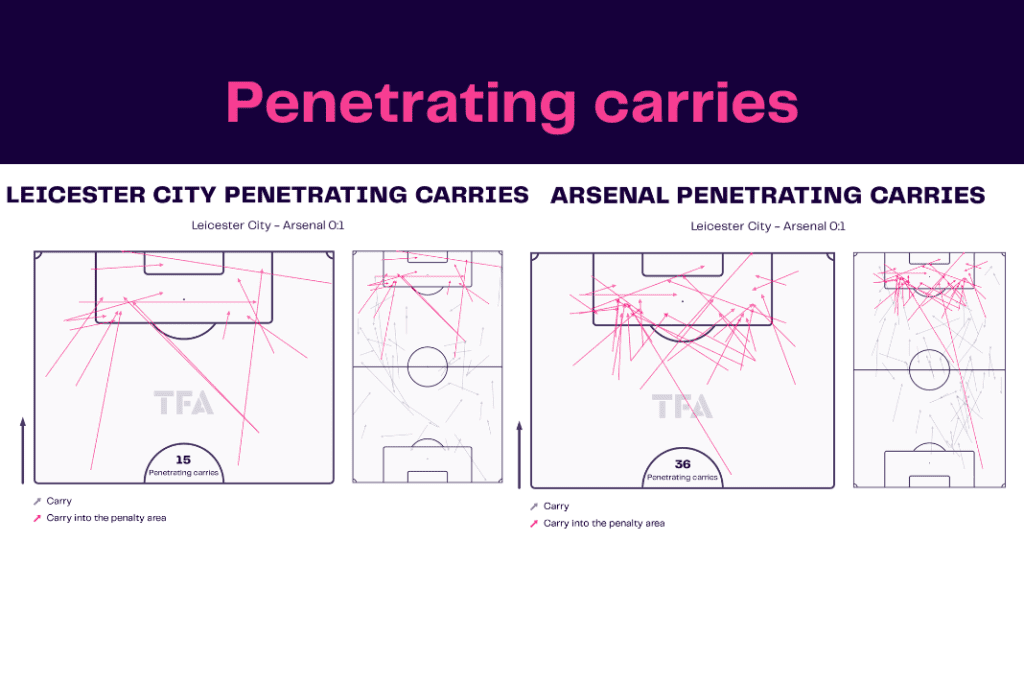 Penetrating carries

LEICESTER CITY PENETRATING CARRIES

Leicester City - Arsenal 0:1

TFA

15
Penetrating carries

Carry
Carry into the penalty area

ARSENAL PENETRATING CARRIES

Leicester City - Arsenal 0:1

TFA

36
Penetrating carries

Carry
Carry into the penalty area